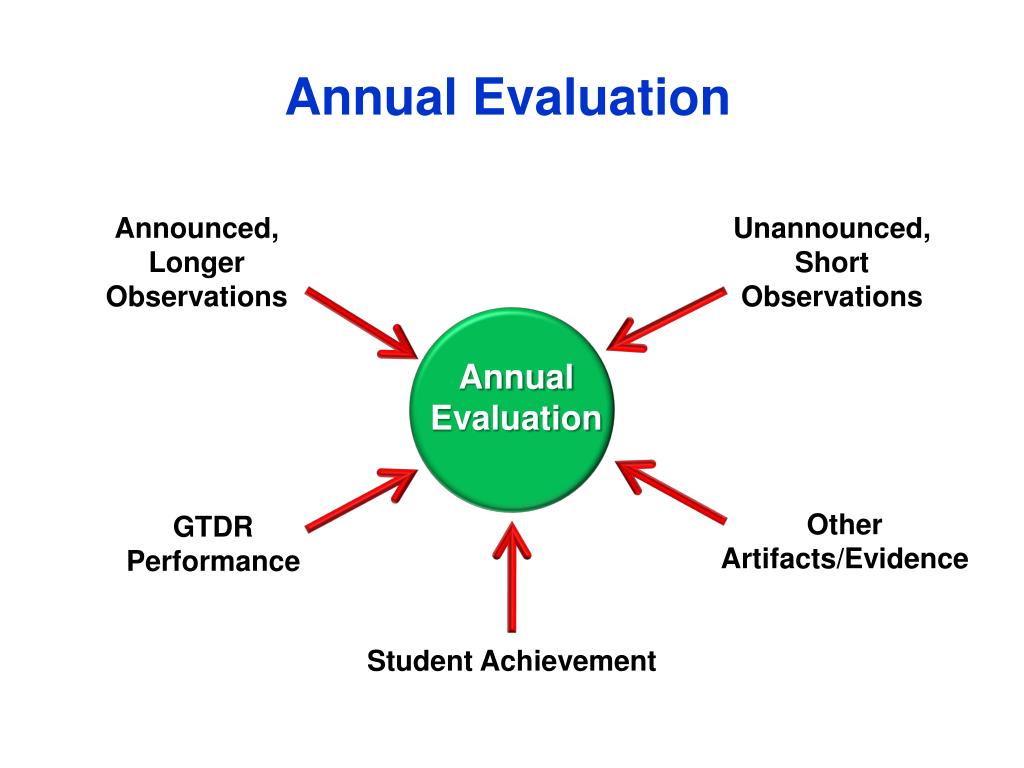 Annual Evaluation

Announced, Longer Observations

Unannounced, Short Observations

Annual Evaluation

GTDR Performance

Other Artifacts/Evidence

Student Achievement